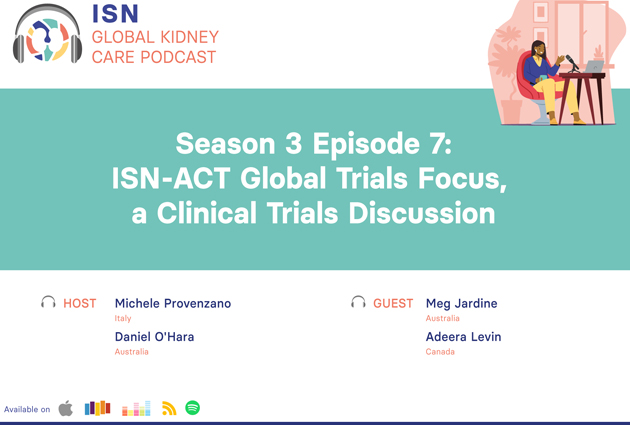 ISN
GLOBAL KIDNEY CARE PODCAST

Season 3 Episode 7:
ISN-ACT Global Trials Focus,
a Clinical Trials Discussion

HOST
Michele Provenzano
Italy
Daniel O'Hara
Australia

GUEST
Meg Jardine
Australia
Adeera Levin
Canada

Available on